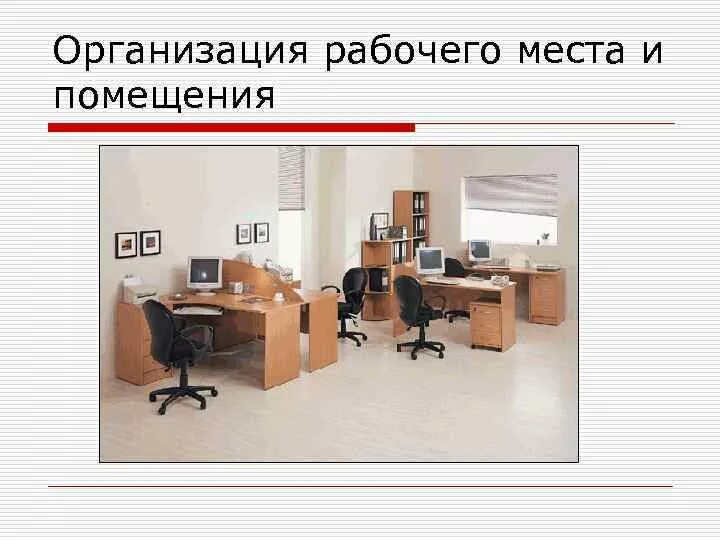 Организация рабочего места и помещения